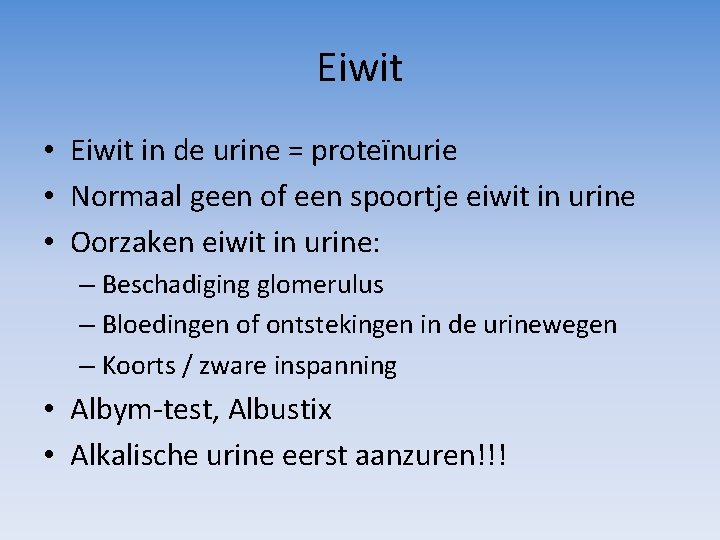 Eiwit

• Eiwit in de urine = proteïnurie
• Normaal geen of een spoortje eiwit in urine
• Oorzaken eiwit in urine:
– Beschadiging glomerulus
– Bloedingen of ontstekingen in de urinewegen
– Koorts / zware inspanning
• Albym-test, Albustix
• Alkalische urine eerst aanzuren!!!